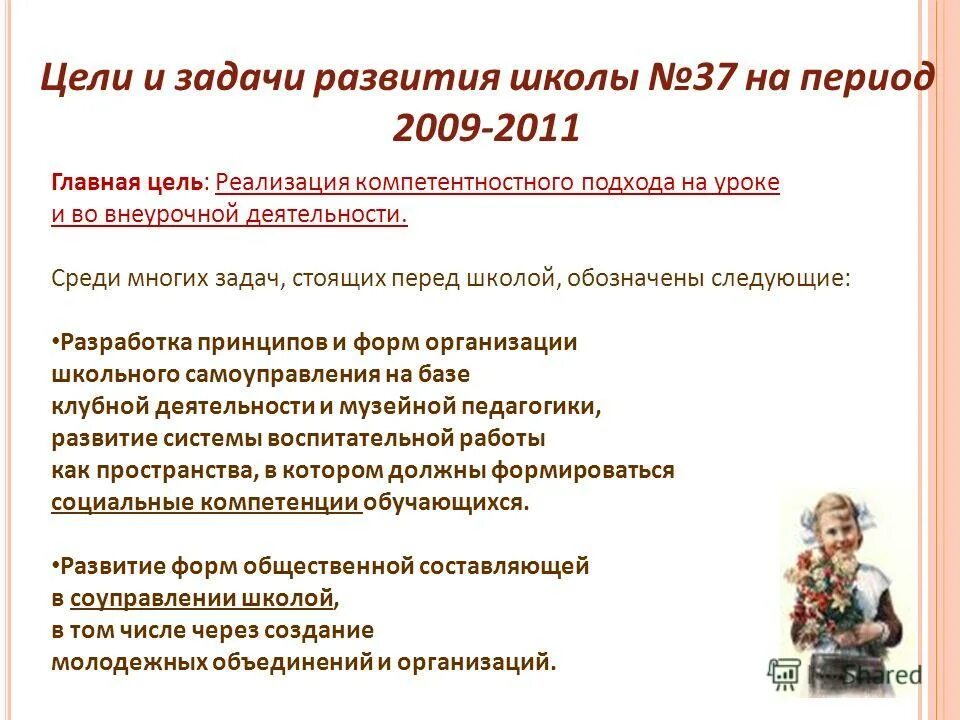 Цели и задачи развития школы №37 на период 2009-2011

Главная цель: Реализация компетентностного подхода на уроке и во внеурочной деятельности.

Среди многих задач, стоящих перед школой, обозначены следующие:

•Разработка принципов и форм организации школьного самоуправления на базе клубной деятельности и музейной педагогики, развитие системы воспитательной работы как пространства, в котором должны формироваться социальные компетенции обучающихся.

•Развитие форм общественной составляющей в соуправлении школой, в том числе через создание молодежных объединений и организаций.

Shared